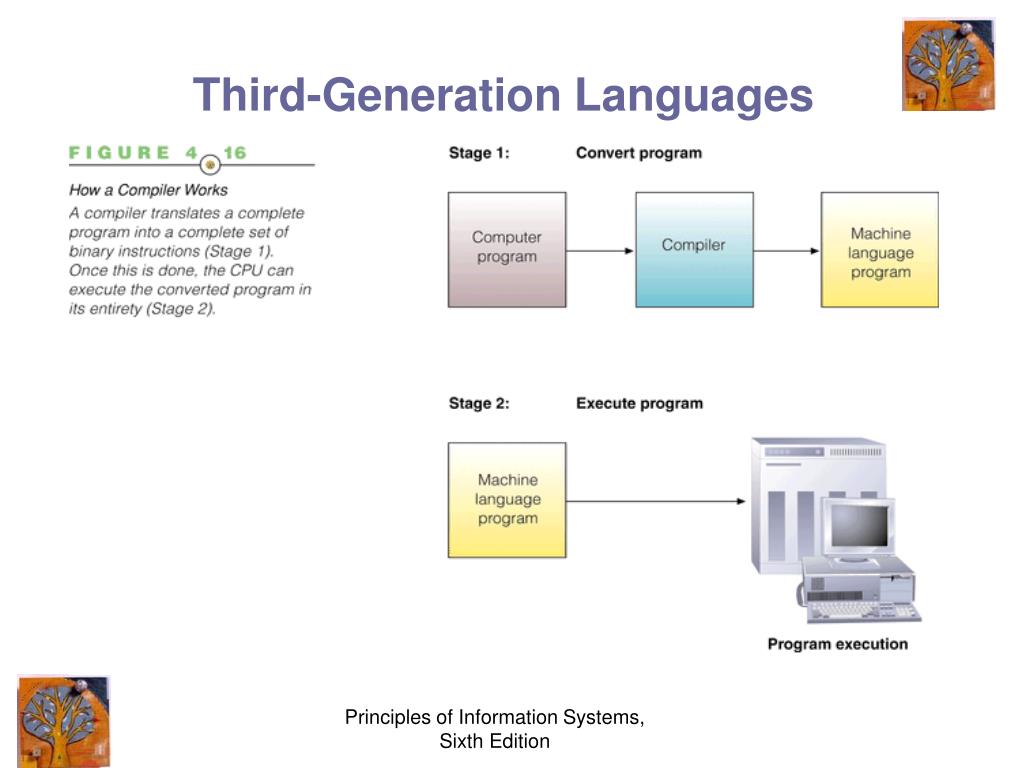 Third-Generation Languages

FIGURE 4 16

How a Compiler Works

A compiler translates a complete program into a complete set of binary instructions (Stage 1). Once this is done, the CPU can execute the converted program in its entirety (Stage 2).

Stage 1: Convert program

Computer program

Compiler

Machine language program

Stage 2: Execute program

Machine language program

Program execution

Principles of Information Systems, Sixth Edition